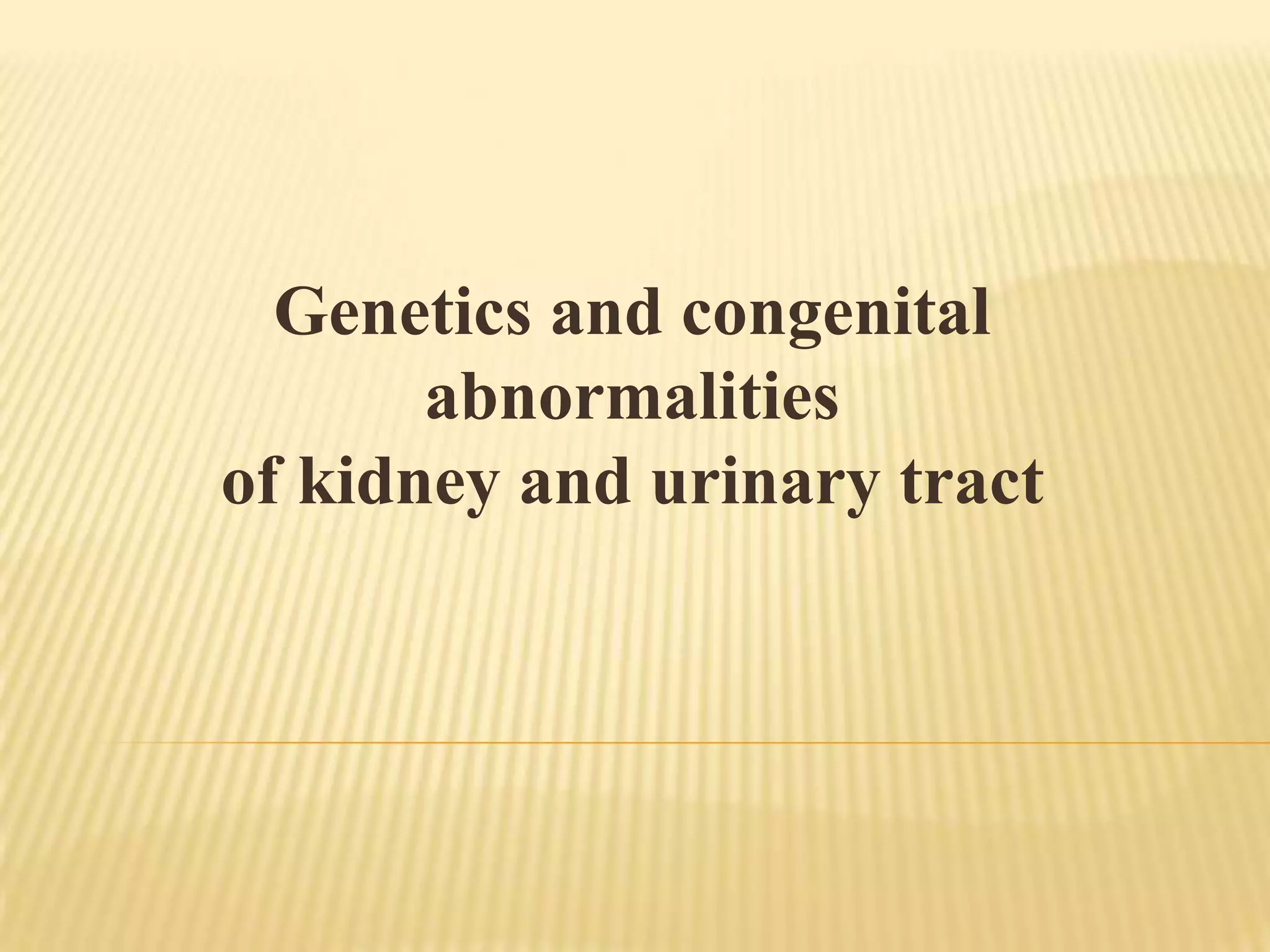 Genetics and congenital abnormalities of kidney and urinary tract